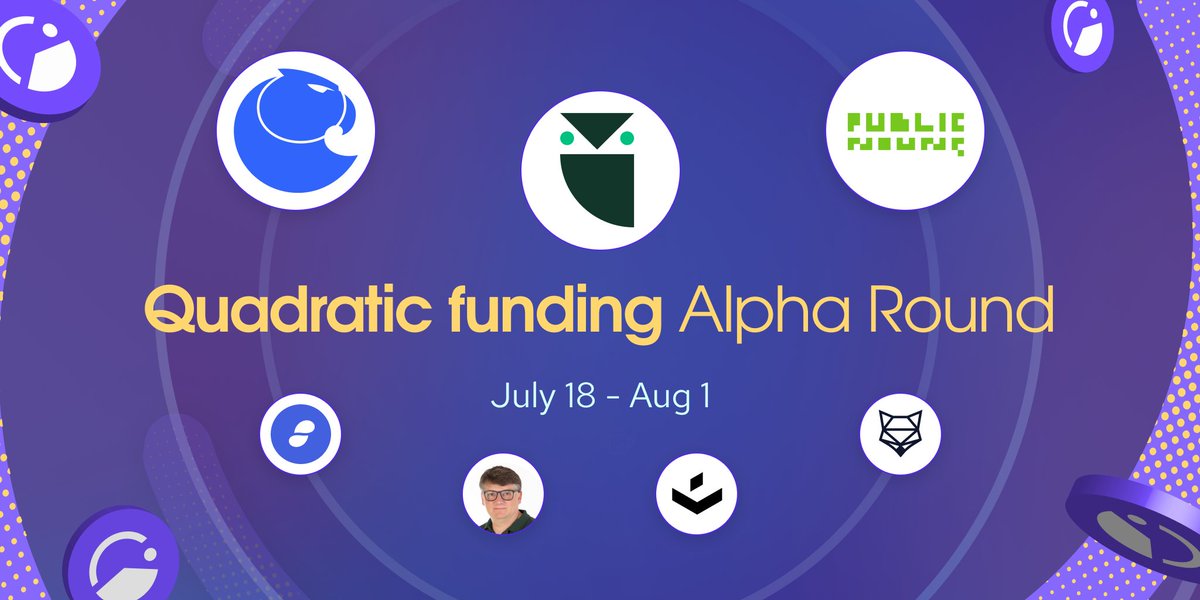 PUBLIC NOUNS

Quadratic funding Alpha Round

July 18 - Aug 1